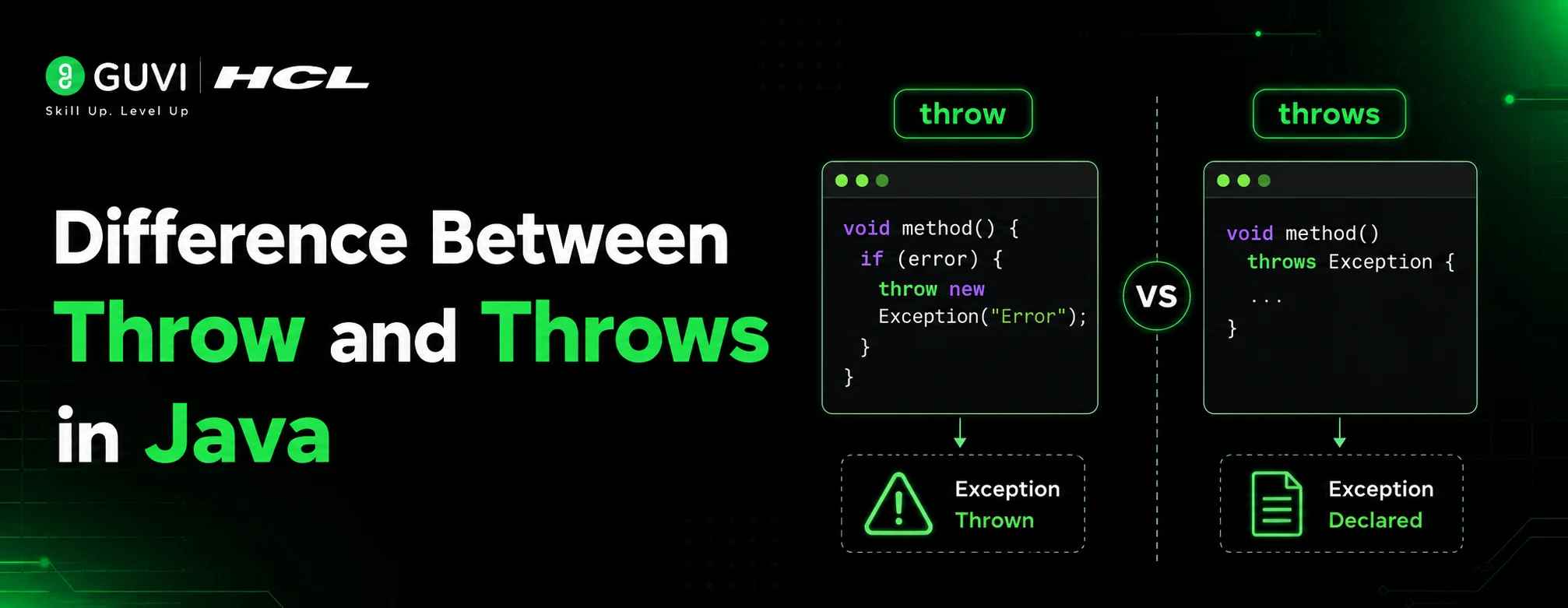 GUVI HCL
Skill Up. Level Up

Difference Between Throw and Throws in Java

throw

void method() {
if (error) {
throw new
Exception("Error");
}
}

Exception Thrown

VS

throws

void method()
throws Exception {
...
}

Exception Declared